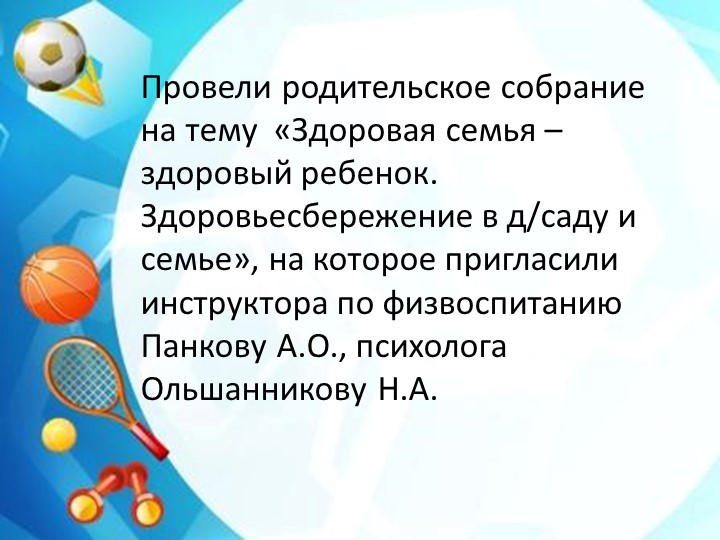 Провели родительское собрание на тему «Здоровая семья – здоровый ребенок. Здоровьесбережение в д/саду и семье», на которое пригласили инструктора по физвоспитанию Панкову А.О., психолога Ольшанникову Н.А.